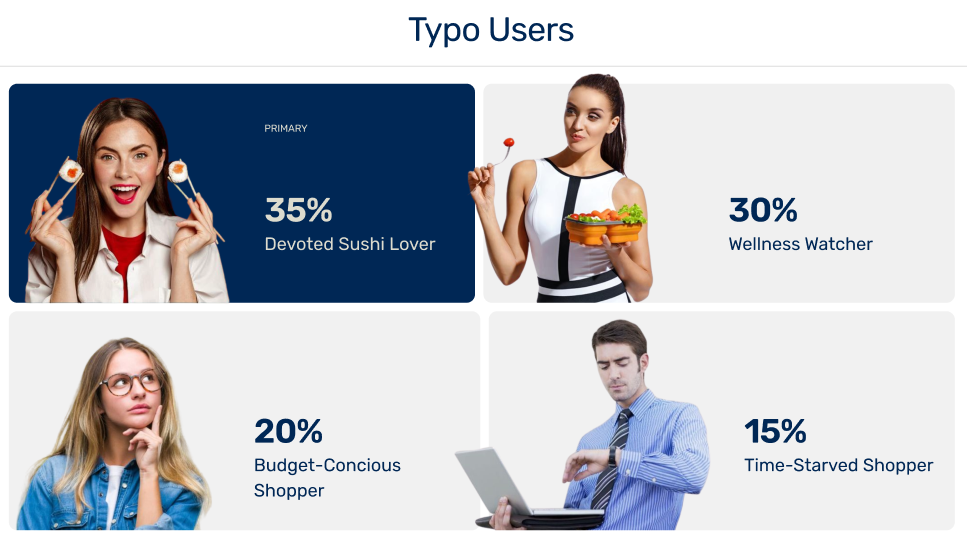 Typo Users

PRIMARY

35%
Devoted Sushi Lover

30%
Wellness Watcher

20%
Budget-Concious Shopper

15%
Time-Starved Shopper